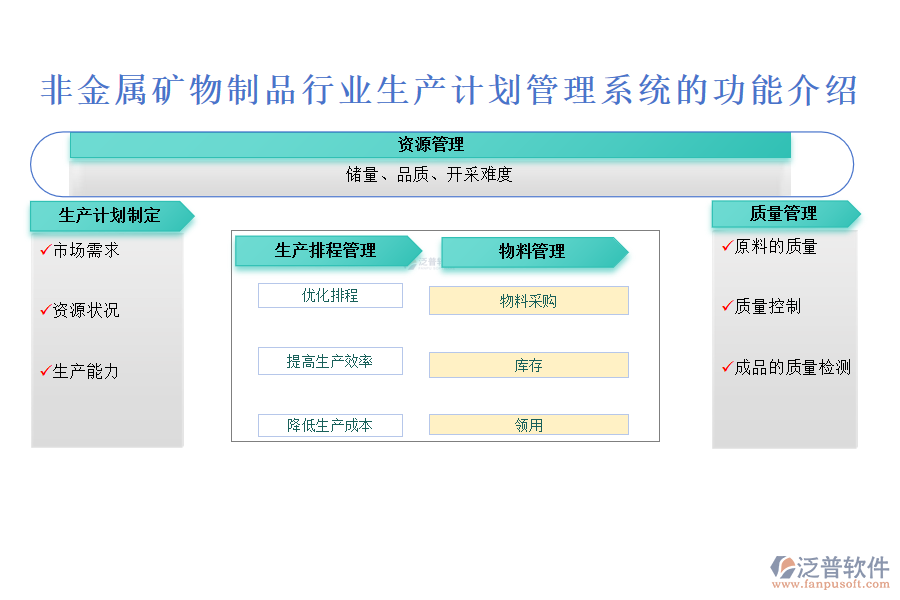 非金属矿物制品行业生产计划管理系统的功能介绍

资源管理

储量、品质、开采难度

生产计划制定

✓市场需求

✓资源状况

✓生产能力

生产排程管理

优化排程

提高生产效率

降低生产成本

物料管理

物料采购

库存

领用

质量管理

✓原料的质量

✓质量控制

✓成品的质量检测

泛普软件
www.fanpusoft.com